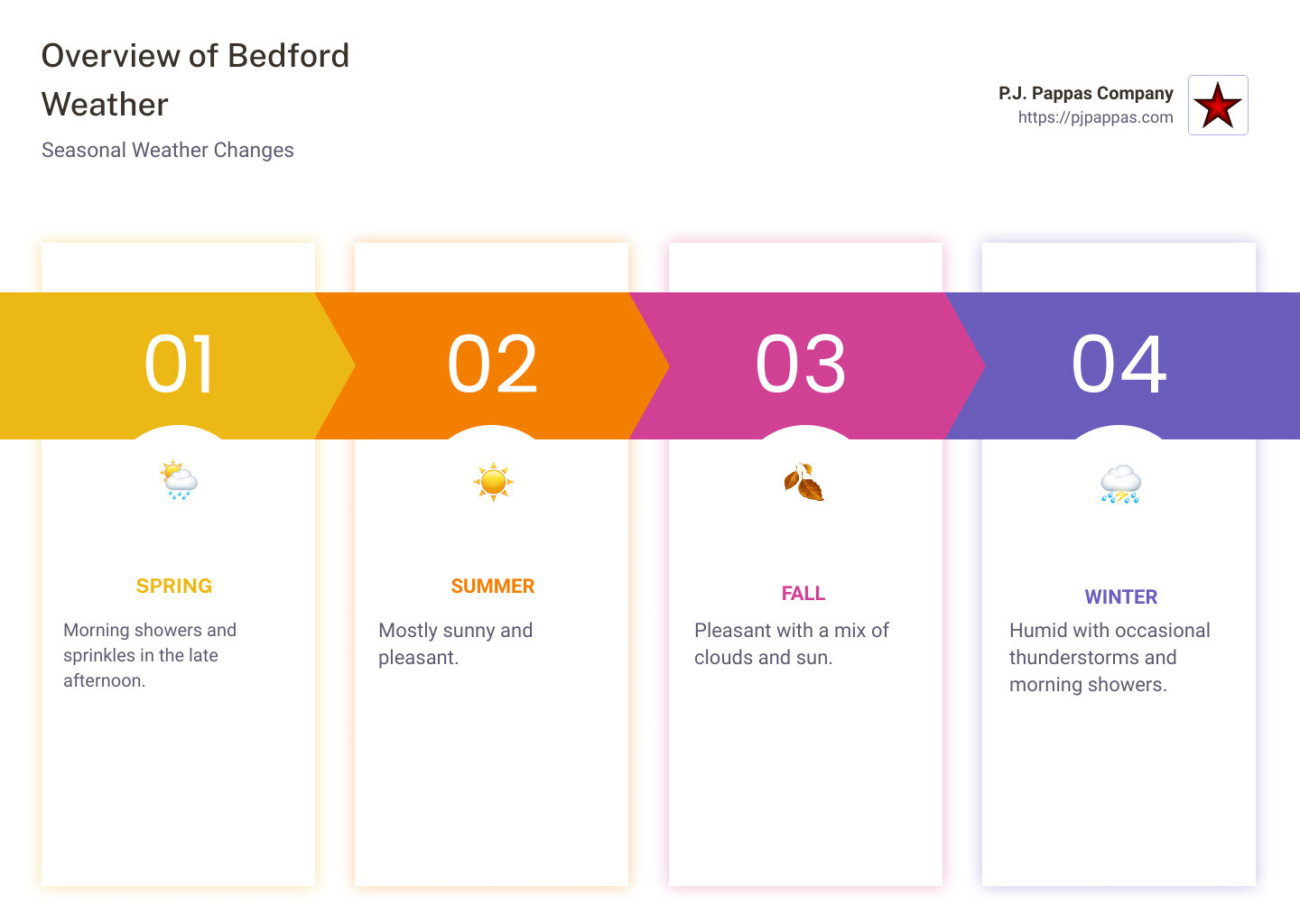 Overview of Bedford Weather

Seasonal Weather Changes

P.J. Pappas Company
https://pjpappas.com

01

SPRING

Morning showers and sprinkles in the late afternoon.

02

SUMMER

Mostly sunny and pleasant.

03

FALL

Pleasant with a mix of clouds and sun.

04

WINTER

Humid with occasional thunderstorms and morning showers.